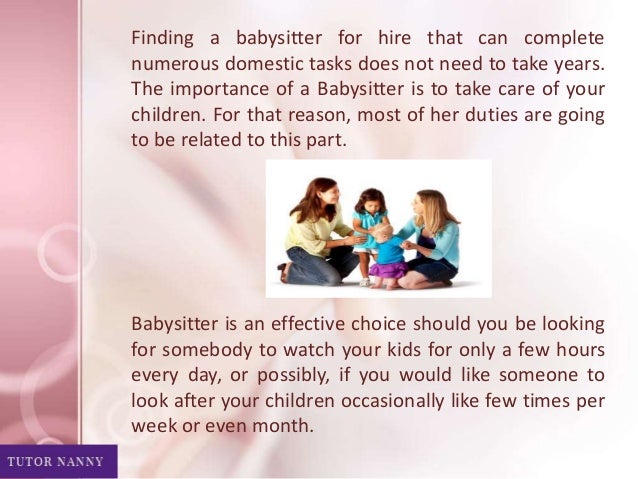 Finding a babysitter for hire that can complete numerous domestic tasks does not need to take years. The importance of a Babysitter is to take care of your children. For that reason, most of her duties are going to be related to this part.

Babysitter is an effective choice should you be looking for somebody to watch your kids for only a few hours every day, or possibly, if you would like someone to look after your children occasionally like few times per week or even month.

TUTOR NANNY